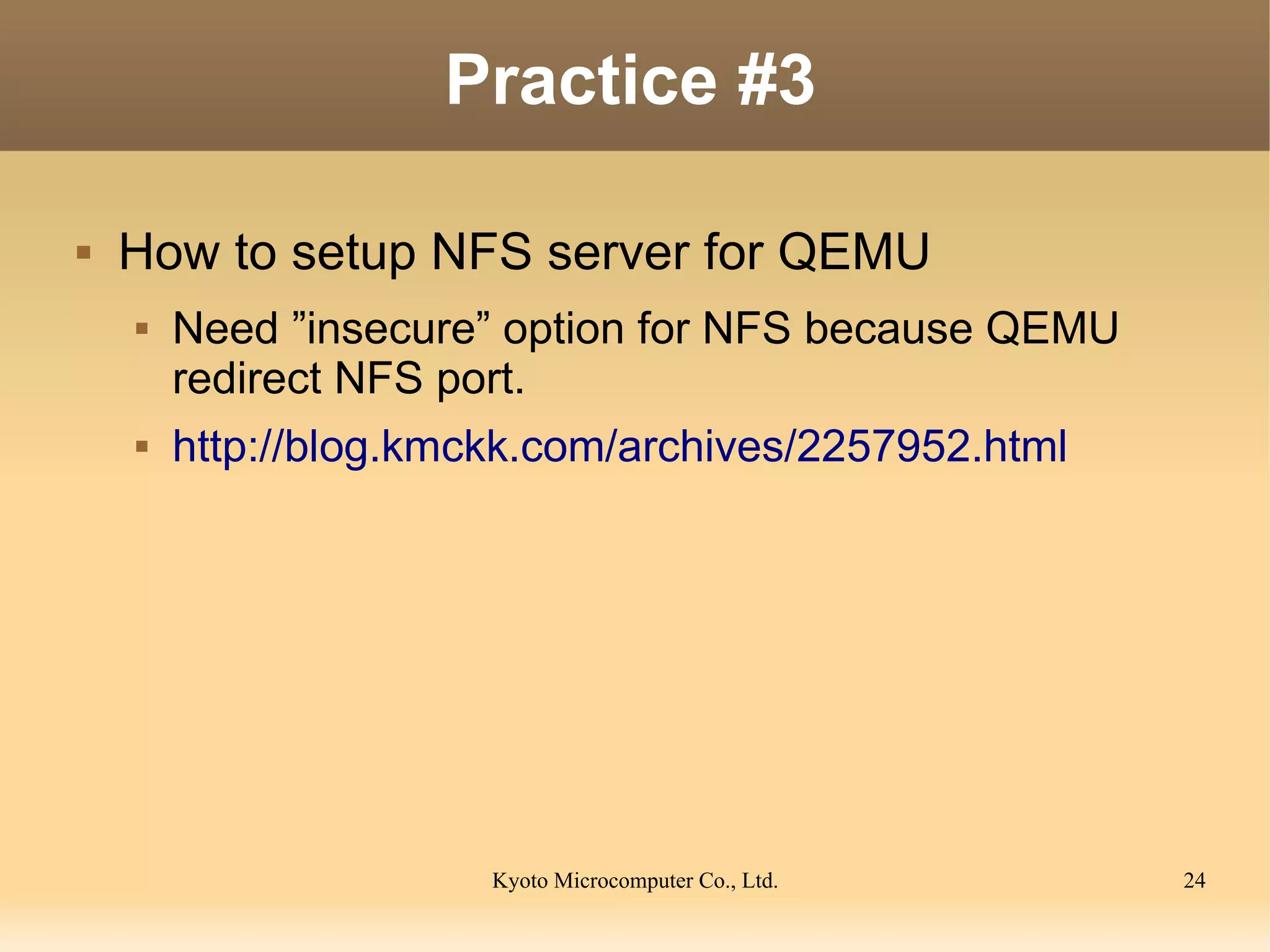 Practice #3

▪ How to setup NFS server for QEMU

▪ Need ”insecure” option for NFS because QEMU redirect NFS port.

▪ http://blog.kmckk.com/archives/2257952.html

Kyoto Microcomputer Co., Ltd.

24